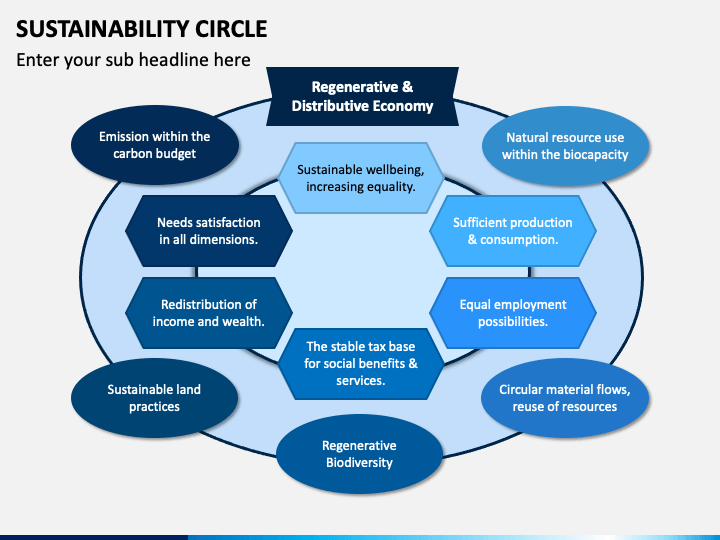 SUSTAINABILITY CIRCLE

Enter your sub headline here

Regenerative & Distributive Economy

Emission within the carbon budget

Natural resource use within the biocapacity

Sustainable wellbeing, increasing equality.

Needs satisfaction in all dimensions.

Sufficient production & consumption.

Redistribution of income and wealth.

Equal employment possibilities.

The stable tax base for social benefits & services.

Sustainable land practices

Circular material flows, reuse of resources

Regenerative Biodiversity